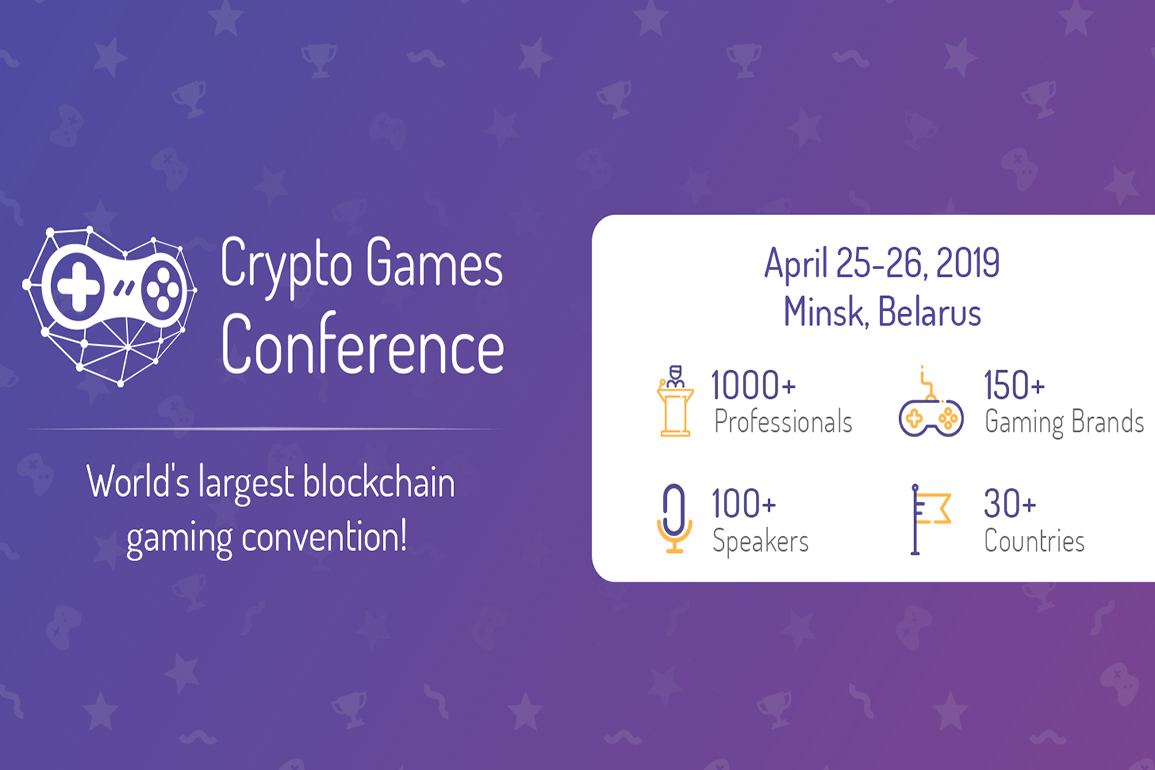 Crypto Games Conference

World's largest blockchain gaming convention!

April 25-26, 2019
Minsk, Belarus

1000+
Professionals

150+
Gaming Brands

100+
Speakers

30+
Countries